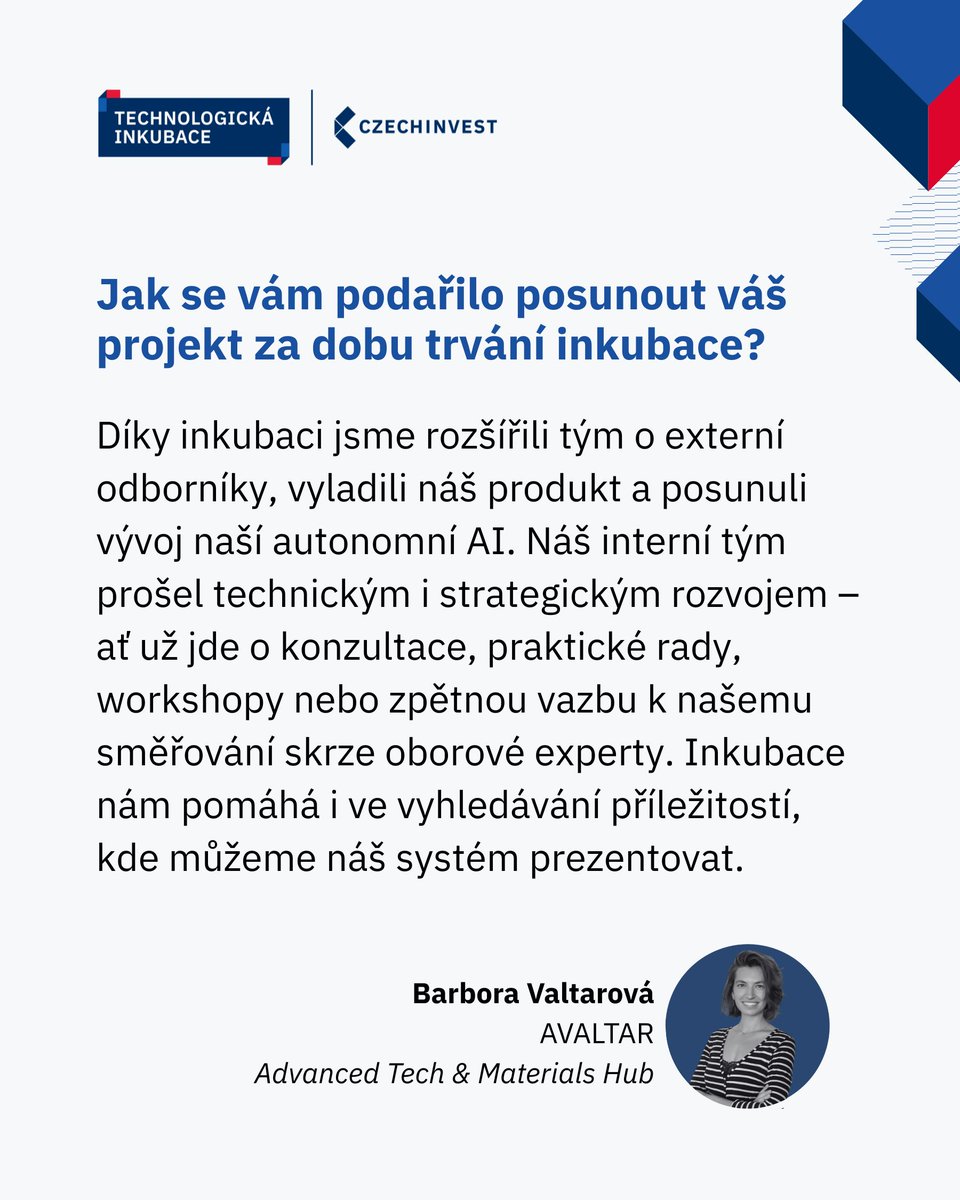 TECHNOLOGICKÁ INKUBACE

CZECHINVEST

Jak se vám podařilo posunout váš projekt za dobu trvání inkubace?

Díky inkubaci jsme rozšířili tým o externí odborníky, vyladili náš produkt a posunuli vývoj naší autonomní AI. Náš interní tým prošel technickým i strategickým rozvojem – ať už jde o konzultace, praktické rady, workshopy nebo zpětnou vazbu k našemu směřování skrze oborové experty. Inkubace nám pomáhá i ve vyhledávání příležitostí, kde můžeme náš systém prezentovat.

Barbora Valtarová
AVALTAR
Advanced Tech & Materials Hub